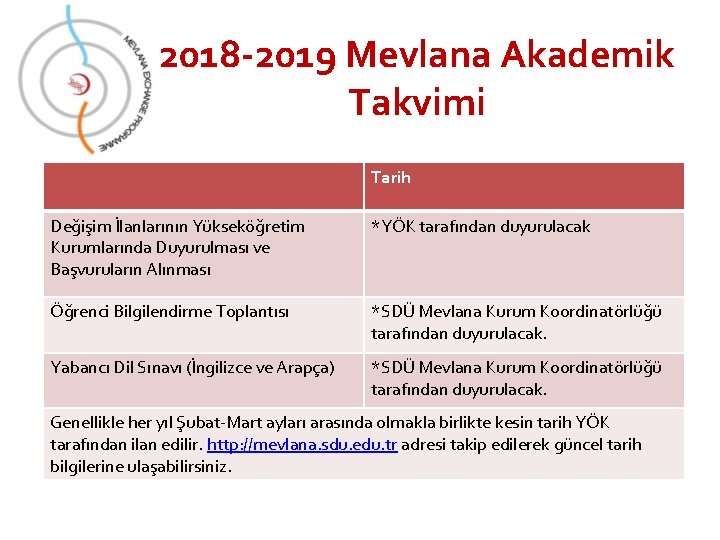 MEVLANA EXCHANGE PROGRAMME

2018-2019 Mevlana Akademik Takvimi

| | Tarih |
|---|---|
| Değişim İlanlarının Yükseköğretim Kurumlarında Duyurulması ve Başvuruların Alınması | *YÖK tarafından duyurulacak |
| Öğrenci Bilgilendirme Toplantısı | *SDÜ Mevlana Kurum Koordinatörlüğü tarafından duyurulacak. |
| Yabancı Dil Sınavı (İngilizce ve Arapça) | *SDÜ Mevlana Kurum Koordinatörlüğü tarafından duyurulacak. |
| Genellikle her yıl Şubat-Mart ayları arasında olmakla birlikte kesin tarih YÖK tarafından ilan edilir. http://mevlana.sdu.edu.tr adresi takip edilerek güncel tarih bilgilerine ulaşabilirsiniz. | |